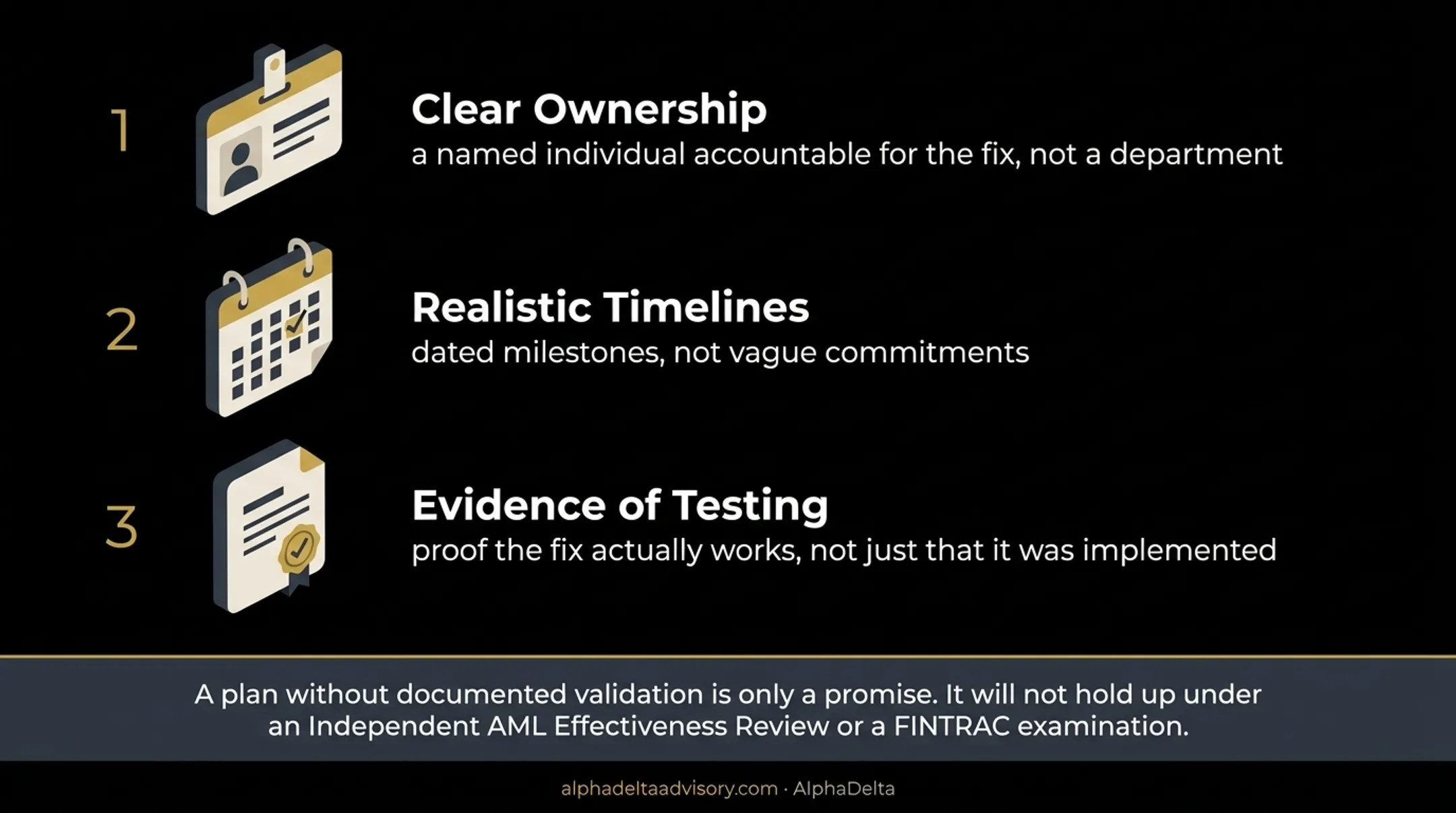 1

Clear Ownership

a named individual accountable for the fix, not a department

2

Realistic Timelines

dated milestones, not vague commitments

3

Evidence of Testing

proof the fix actually works, not just that it was implemented

A plan without documented validation is only a promise. It will not hold up under an Independent AML Effectiveness Review or a FINTRAC examination.

alphadeltaadvisory.com · AlphaDelta